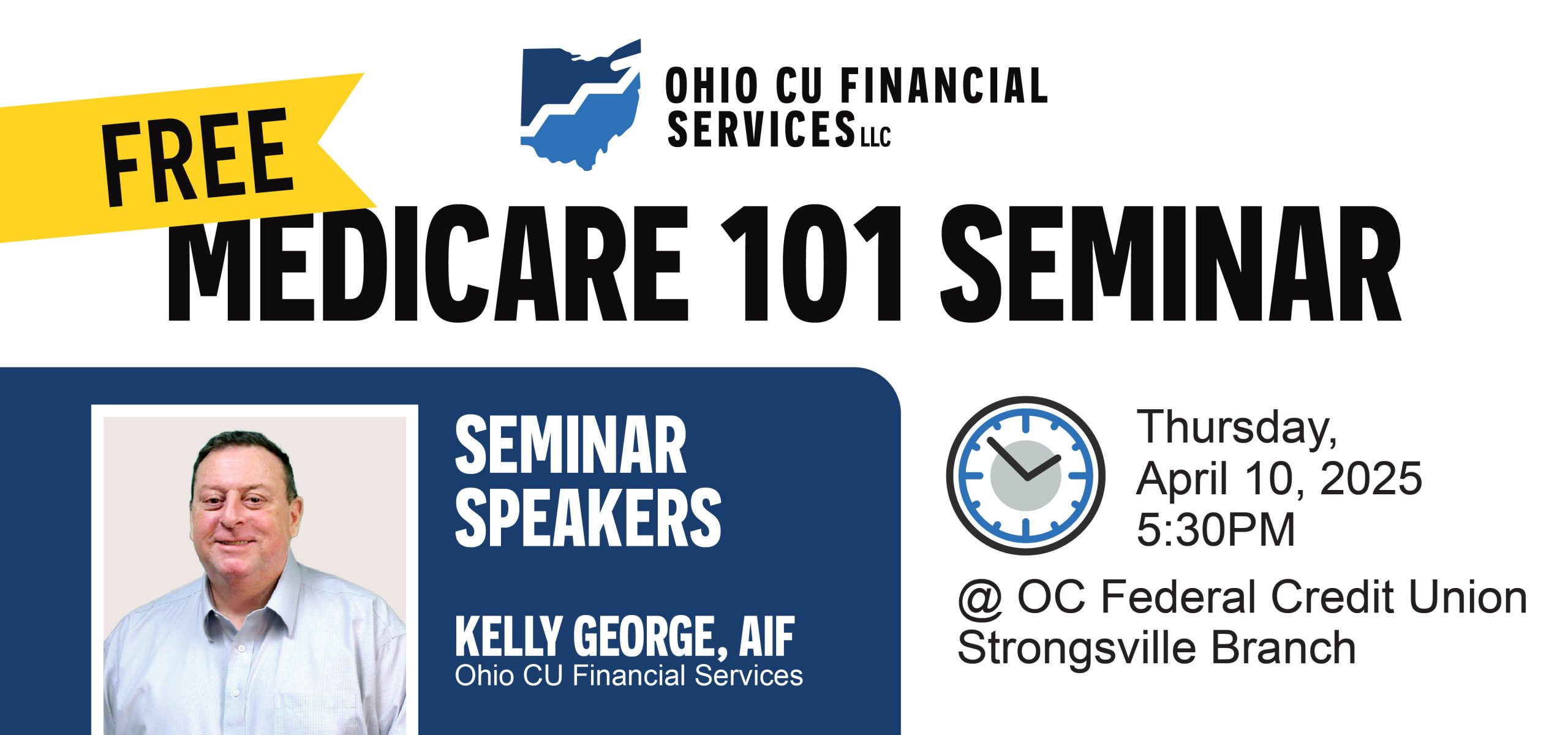 OHIO CU FINANCIAL SERVICES LLC

FREE

MEDICARE 101 SEMINAR

SEMINAR SPEAKERS

KELLY GEORGE, AIF
Ohio CU Financial Services

Thursday,
April 10, 2025
5:30PM

@ OC Federal Credit Union
Strongsville Branch